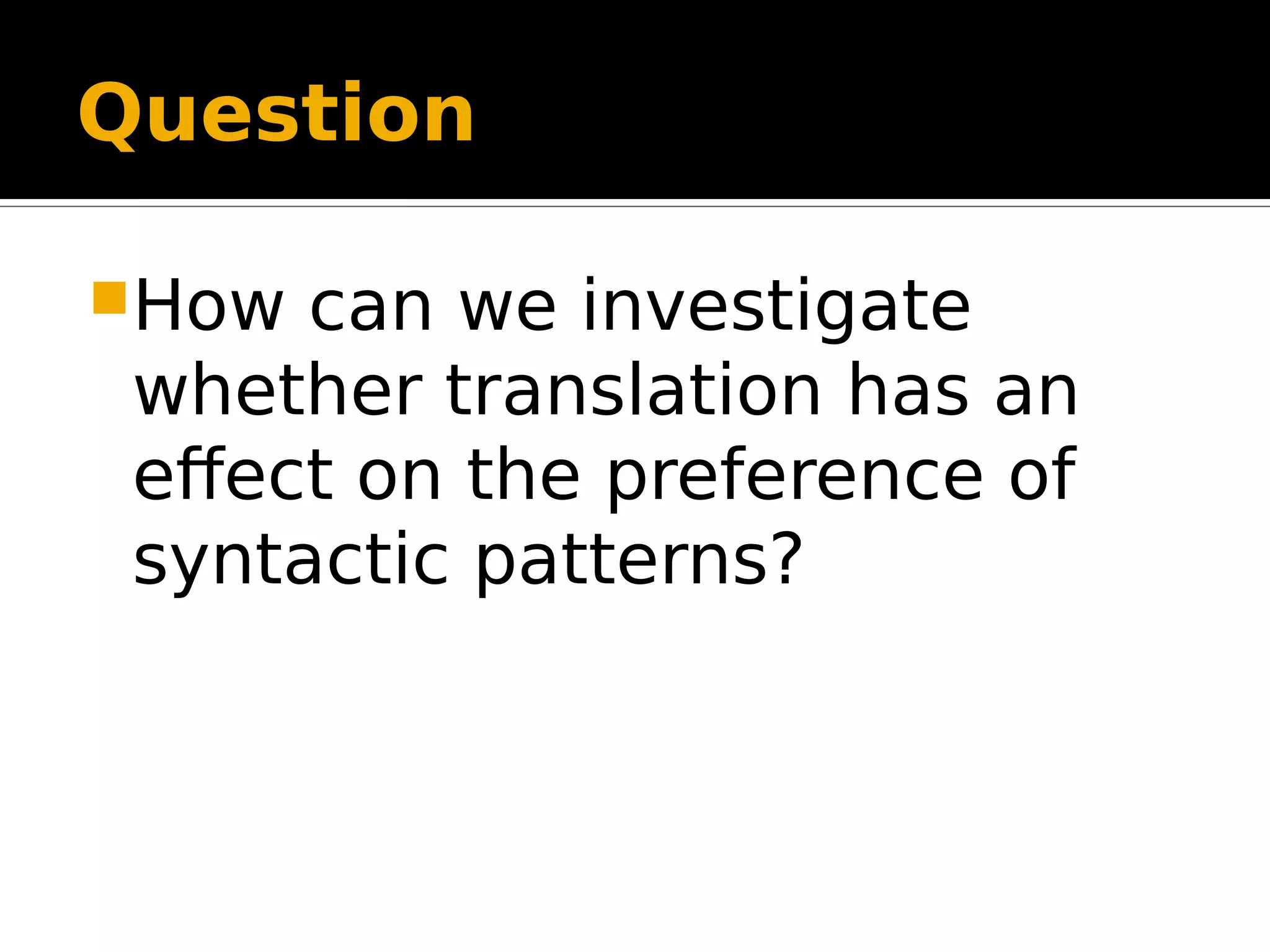 Question

How can we investigate whether translation has an effect on the preference of syntactic patterns?